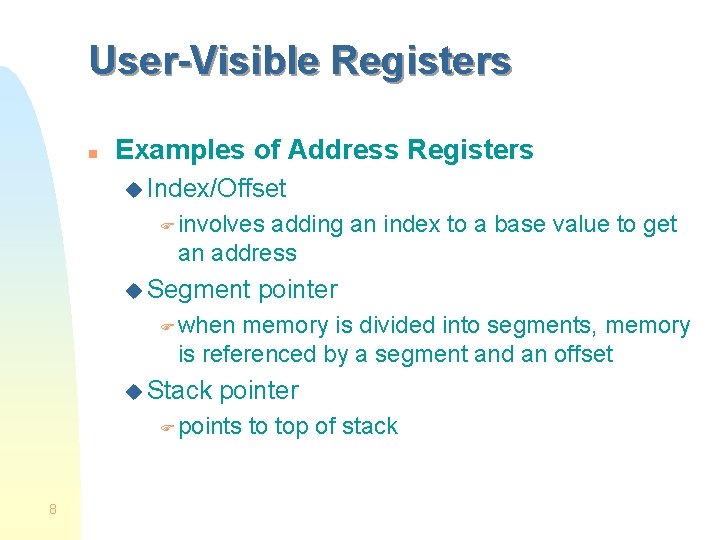 User-Visible Registers

Examples of Address Registers

Index/Offset

involves adding an index to a base value to get an address

Segment pointer

when memory is divided into segments, memory is referenced by a segment and an offset

Stack pointer

points to top of stack

8